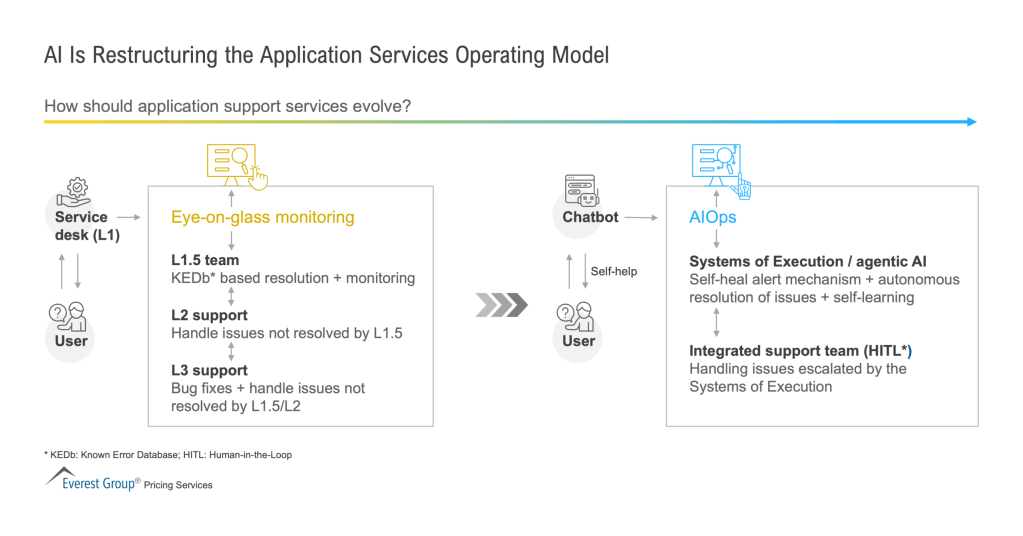 AI Is Restructuring the Application Services Operating Model

How should application support services evolve?

Service desk (L1)

User

Eye-on-glass monitoring

L1.5 team
KEDb* based resolution + monitoring

L2 support
Handle issues not resolved by L1.5

L3 support
Bug fixes + handle issues not resolved by L1.5/L2

Chatbot

Self-help

User

AIOps

Systems of Execution / agentic AI
Self-heal alert mechanism + autonomous resolution of issues + self-learning

Integrated support team (HITL*)
Handling issues escalated by the Systems of Execution

* KEDb: Known Error Database; HITL: Human-in-the-Loop

Everest Group® Pricing Services